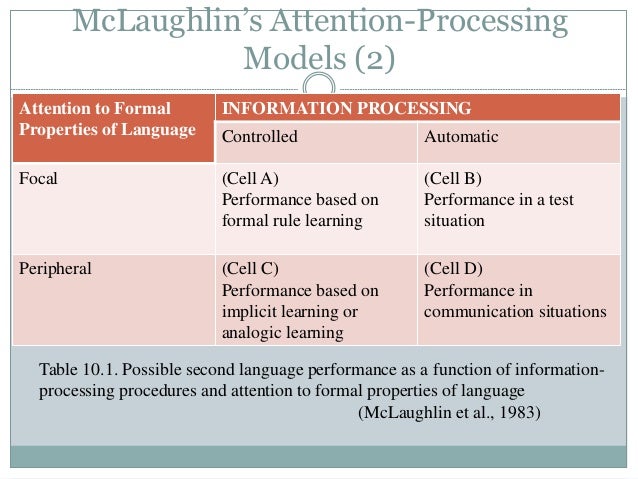 McLaughlin's Attention-Processing Models (2)

| Attention to Formal Properties of Language | INFORMATION PROCESSING | |
|---|---|---|
| | Controlled | Automatic |
| Focal | (Cell A) Performance based on formal rule learning | (Cell B) Performance in a test situation |
| Peripheral | (Cell C) Performance based on implicit learning or analogic learning | (Cell D) Performance in communication situations |

Table 10.1. Possible second language performance as a function of information-processing procedures and attention to formal properties of language
(McLaughlin et al., 1983)